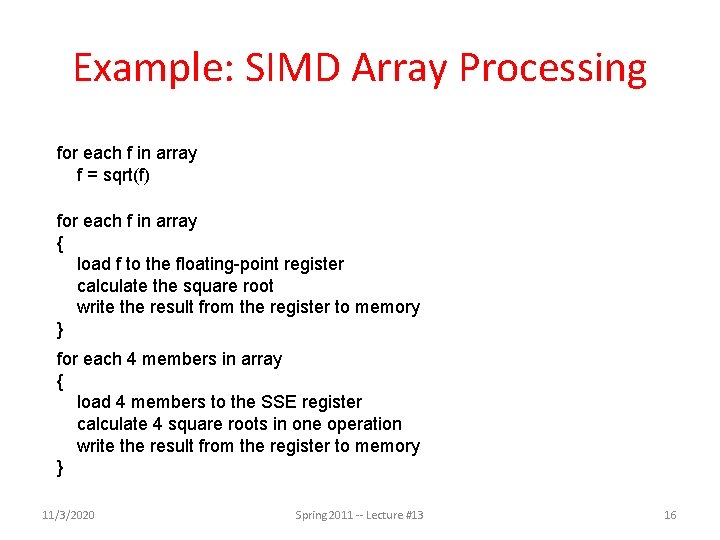 Example: SIMD Array Processing

for each f in array
f = sqrt(f)

for each f in array
{
load f to the floating-point register
calculate the square root
write the result from the register to memory
}

for each 4 members in array
{
load 4 members to the SSE register
calculate 4 square roots in one operation
write the result from the register to memory
}

11/3/2020

Spring 2011 -- Lecture #13

16